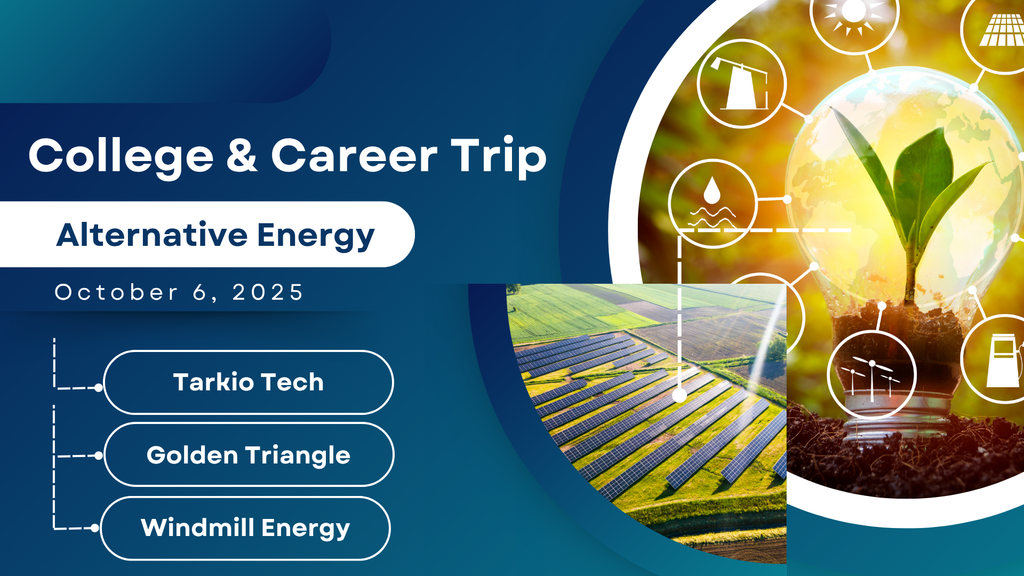 College & Career Trip

Alternative Energy

October 6, 2025

Tarkio Tech

Golden Triangle

Windmill Energy